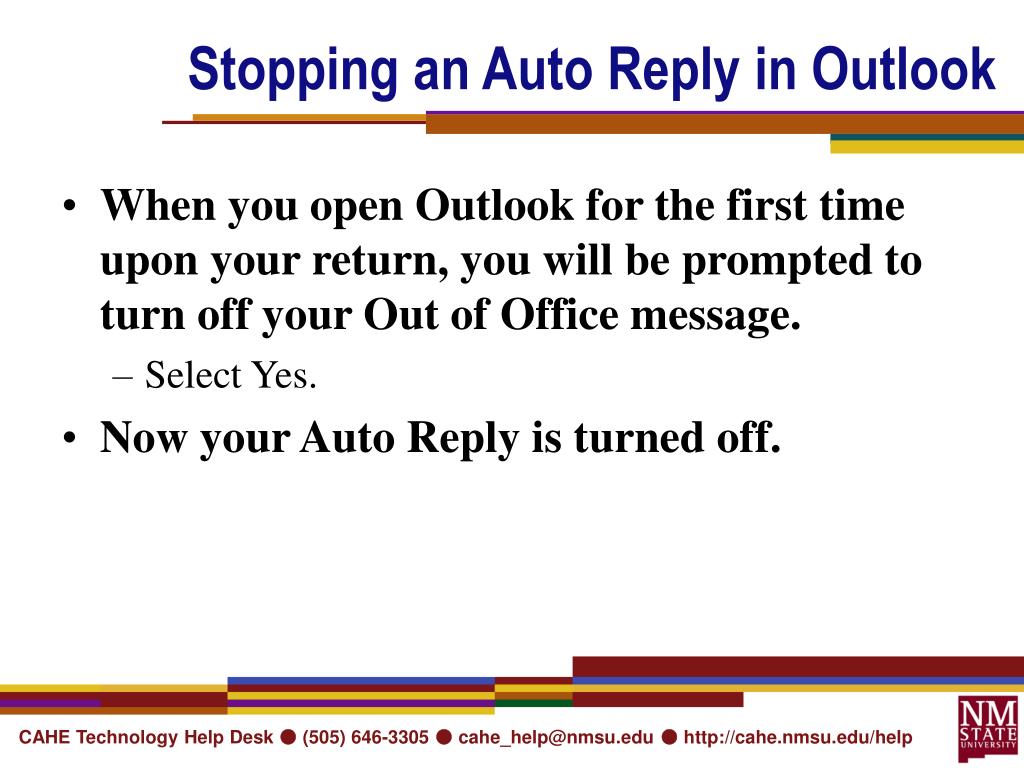 Stopping an Auto Reply in Outlook

• When you open Outlook for the first time upon your return, you will be prompted to turn off your Out of Office message.
– Select Yes.

• Now your Auto Reply is turned off.

CAHE Technology Help Desk ● (505) 646-3305 ● cahe_help@nmsu.edu ● http://cahe.nmsu.edu/help

NM STATE UNIVERSITY